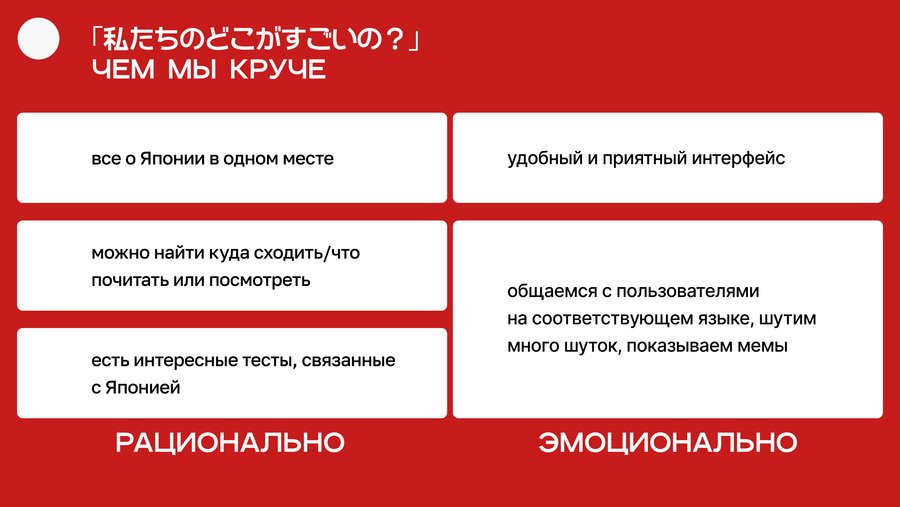 「私たちのどこがすごいの？」
ЧЕМ МЫ КРУЧЕ

все о Японии в одном месте

можно найти куда сходить/что почитать или посмотреть

есть интересные тесты, связанные с Японией

РАЦИОНАЛЬНО

удобный и приятный интерфейс

общаемся с пользователями на соответствующем языке, шутим много шуток, показываем мемы

ЭМОЦИОНАЛЬНО